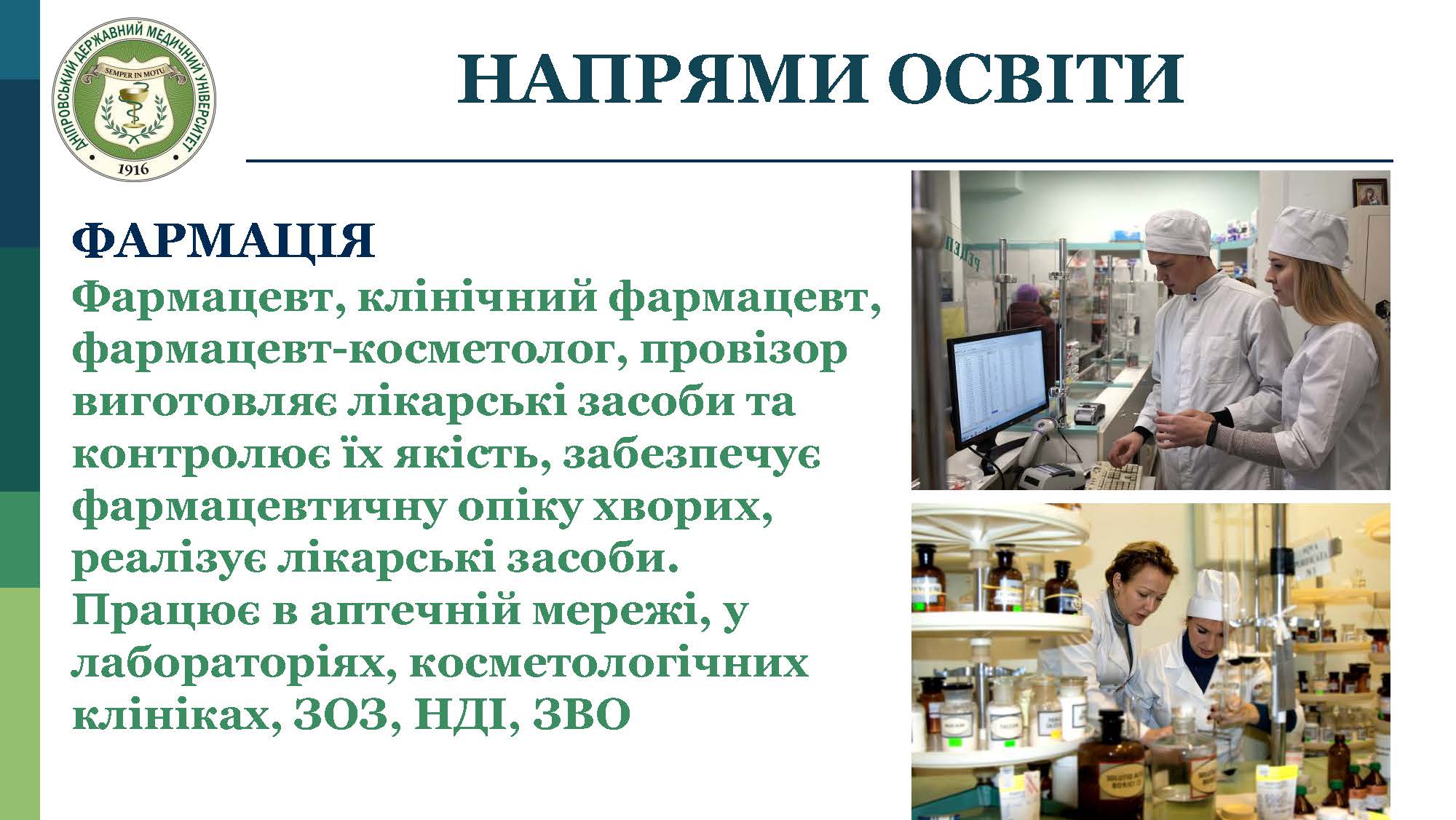 ДНІПРОВСЬКИЙ ДЕРЖАВНИЙ МЕДИЧНИЙ УНІВЕРСИТЕТ
SEMPER IN MOTU
1916

НАПРЯМИ ОСВІТИ

ФАРМАЦІЯ
Фармацевт, клінічний фармацевт, фармацевт-косметолог, провізор виготовляє лікарські засоби та контролює їх якість, забезпечує фармацевтичну опіку хворих, реалізує лікарські засоби. Працює в аптечній мережі, у лабораторіях, косметологічних клініках, ЗОЗ, НДІ, ЗВО